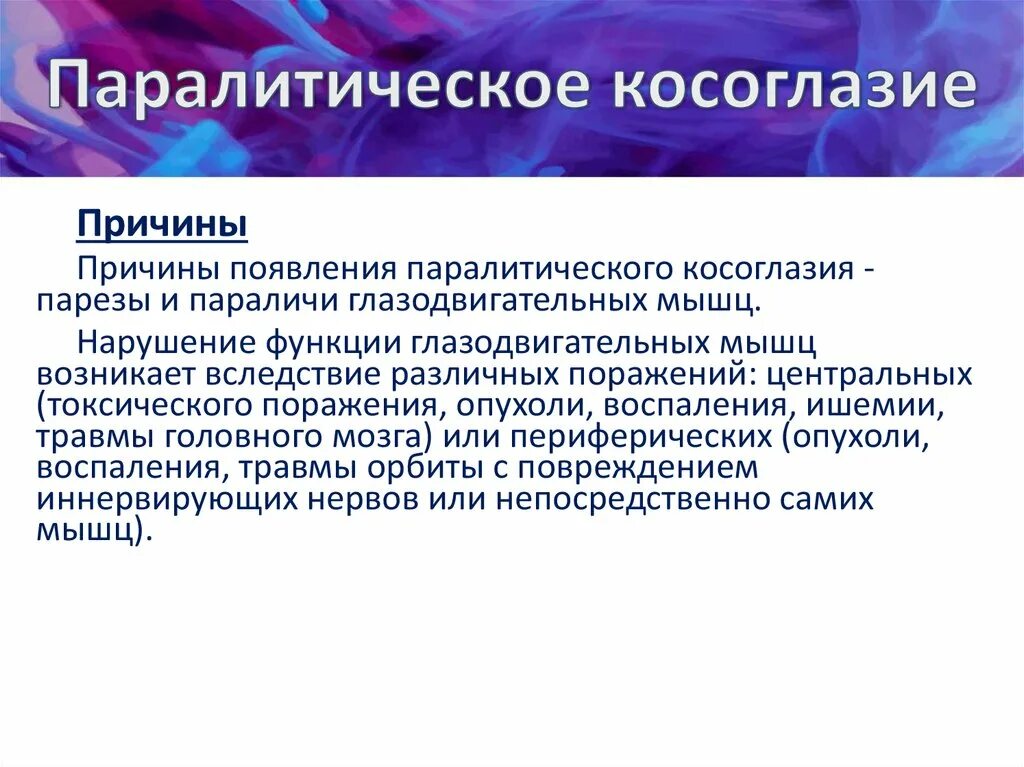 Паралитическое косоглазие

Причины

Причины появления паралитического косоглазия - парезы и параличи глазодвигательных мышц.

Нарушение функции глазодвигательных мышц возникает вследствие различных поражений: центральных (токсического поражения, опухоли, воспаления, ишемии, травмы головного мозга) или периферических (опухоли, воспаления, травмы орбиты с повреждением иннервирующих нервов или непосредственно самих мышц).